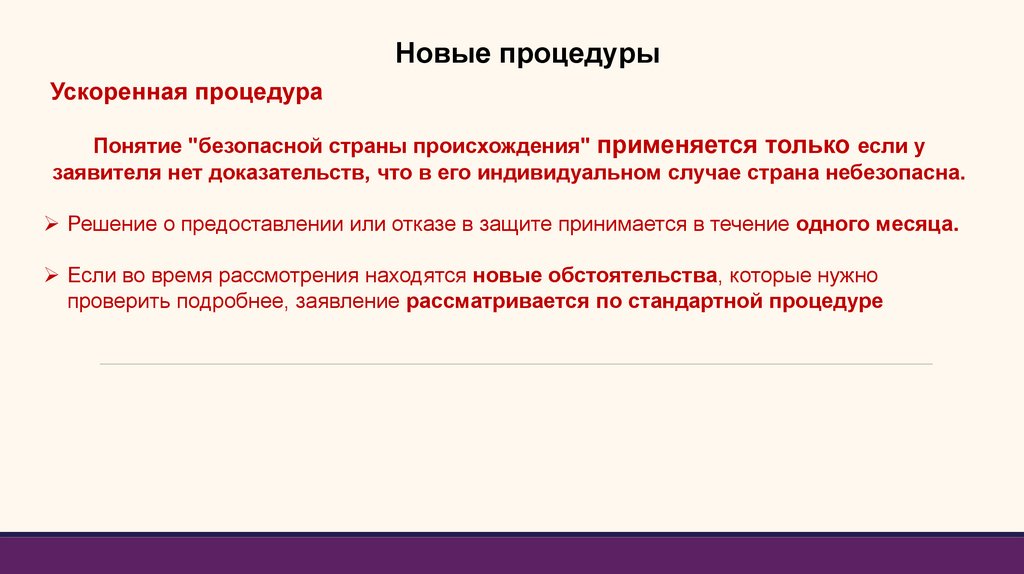 Новые процедуры

Ускоренная процедура

Понятие "безопасной страны происхождения" применяется только если у заявителя нет доказательств, что в его индивидуальном случае страна небезопасна.

➢ Решение о предоставлении или отказе в защите принимается в течение одного месяца.

➢ Если во время рассмотрения находятся новые обстоятельства, которые нужно проверить подробнее, заявление рассматривается по стандартной процедуре